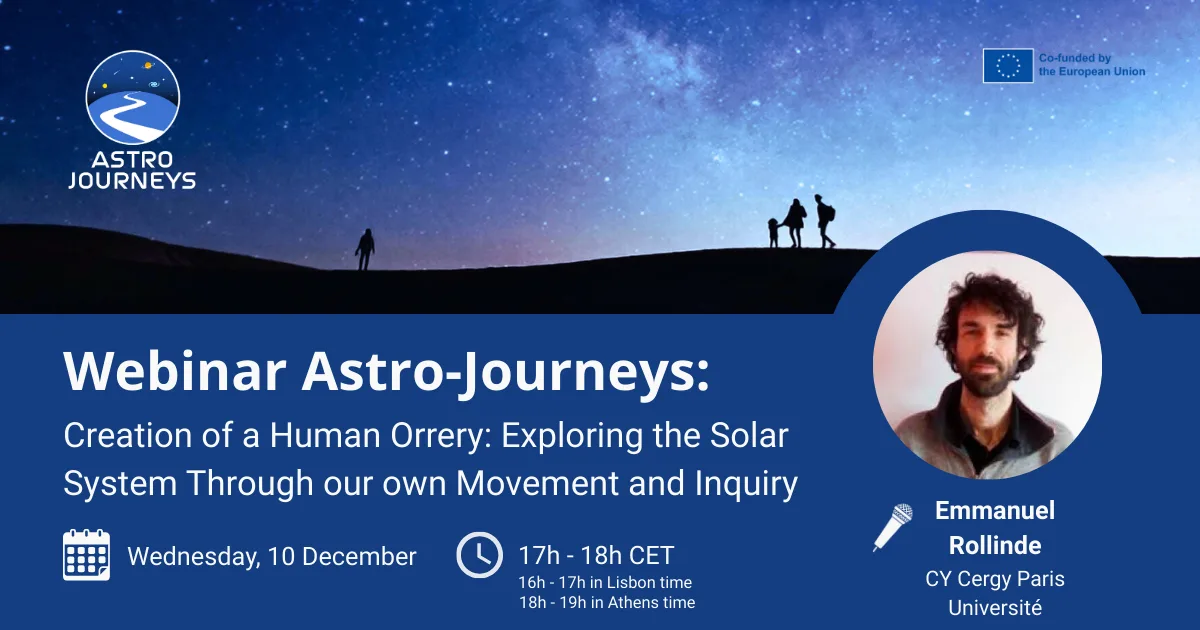 ASTRO JOURNEYS

Co-funded by the European Union

Webinar Astro-Journeys:

Creation of a Human Orrery: Exploring the Solar System Through our own Movement and Inquiry

Wednesday, 10 December

17h - 18h CET
16h - 17h in Lisbon time
18h - 19h in Athens time

Emmanuel Rollinde
CY Cergy Paris Université